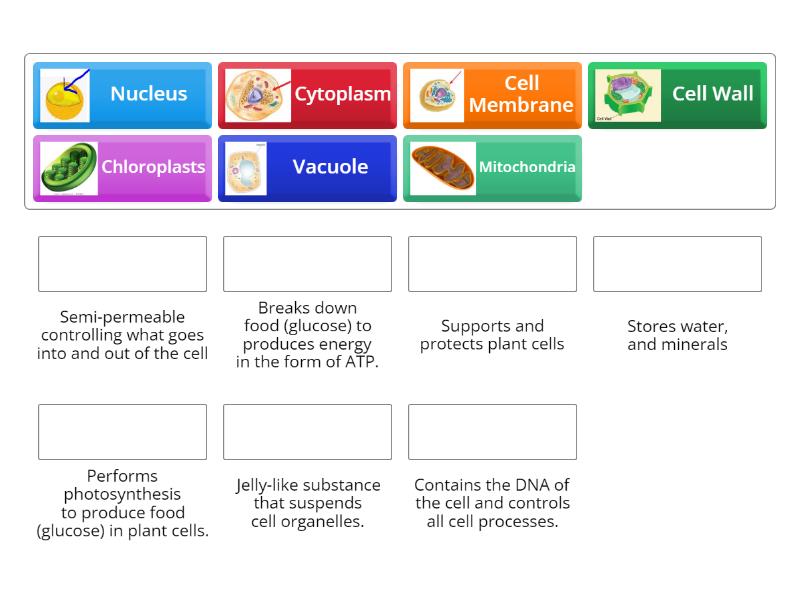 Nucleus

Cytoplasm

Cell Membrane

Cell Wall

Chloroplasts

Vacuole

Mitochondria

Semi-permeable controlling what goes into and out of the cell

Breaks down food (glucose) to produces energy in the form of ATP.

Supports and protects plant cells

Stores water, and minerals

Performs photosynthesis to produce food (glucose) in plant cells.

Jelly-like substance that suspends cell organelles.

Contains the DNA of the cell and controls all cell processes.